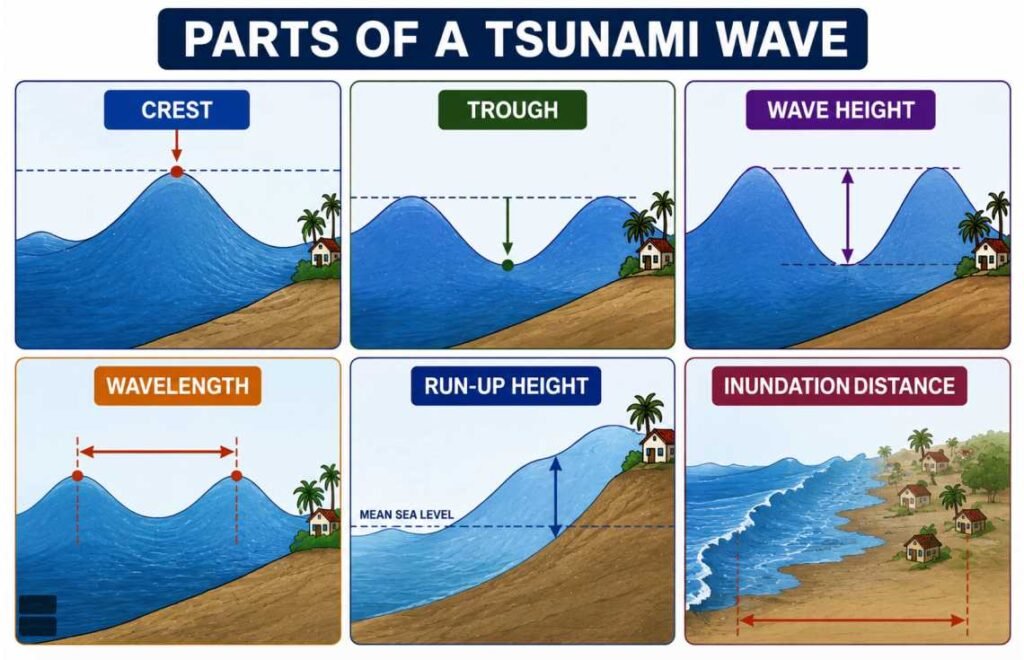 PARTS OF A TSUNAMI WAVE

CREST

TROUGH

WAVE HEIGHT

WAVELENGTH

RUN-UP HEIGHT

MEAN SEA LEVEL

INUNDATION DISTANCE